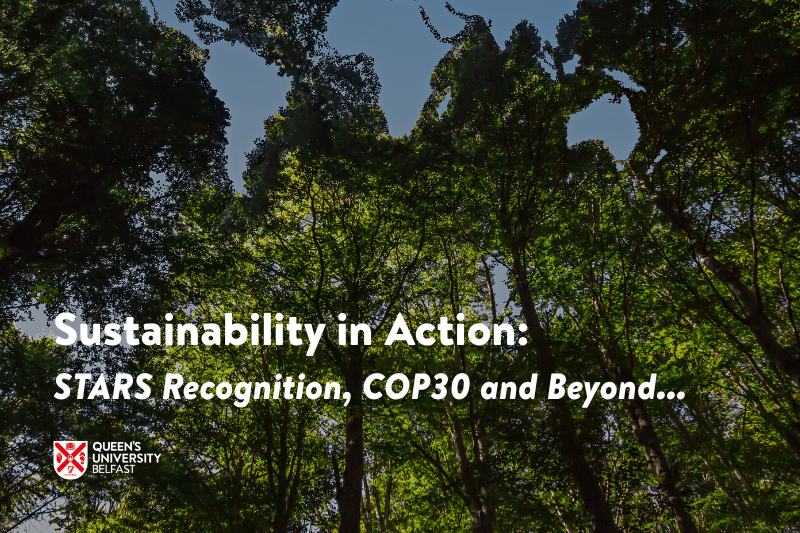 Sustainability in Action:
STARS Recognition, COP30 and Beyond...

QUEEN'S UNIVERSITY BELFAST